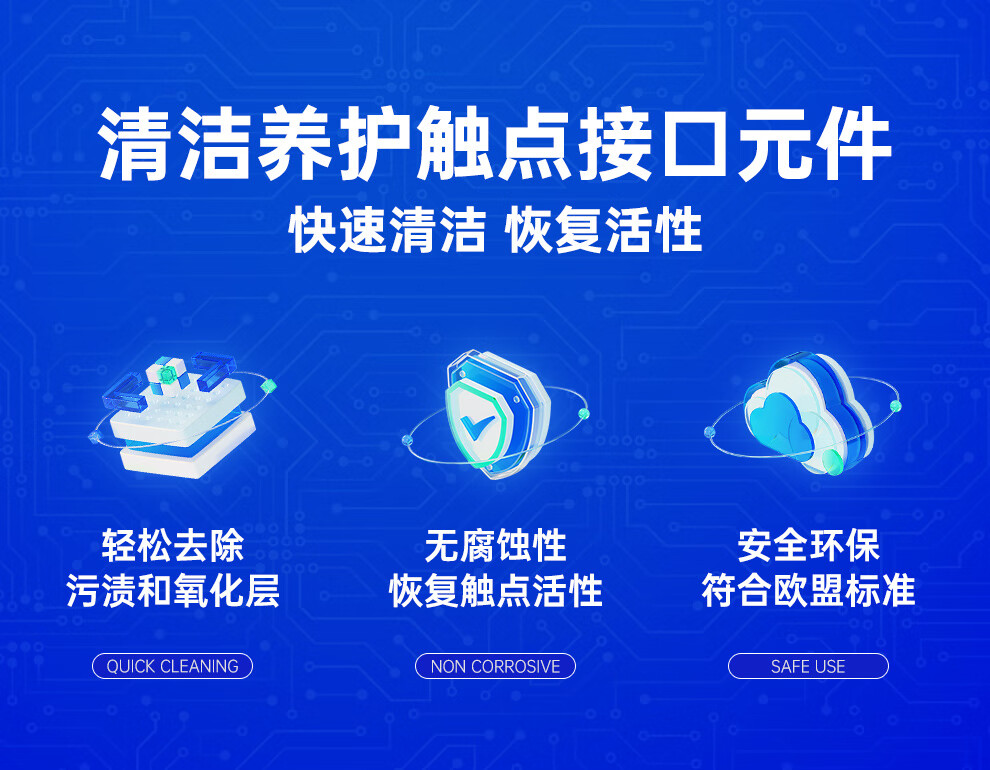 清洁养护触点接口元件
快速清洁 恢复活性

轻松去除
污渍和氧化层

QUICK CLEANING

无腐蚀性
恢复触点活性

NON CORROSIVE

安全环保
符合欧盟标准

SAFE USE